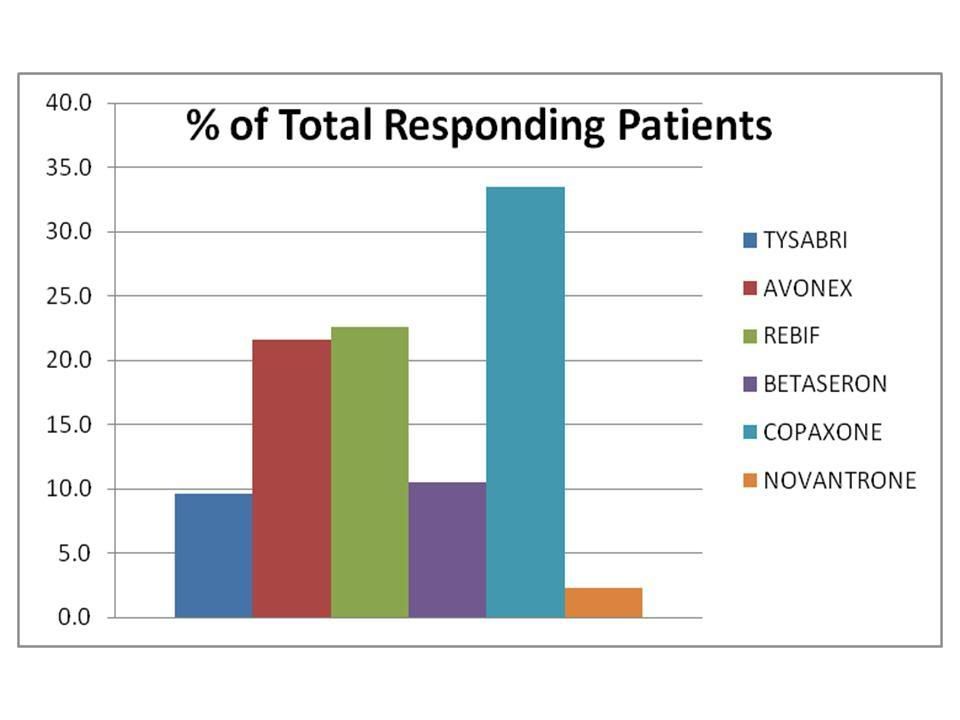 % of Total Responding Patients

40.0
35.0
30.0
25.0
20.0
15.0
10.0
5.0
0.0

TYSABRI
AVONEX
REBIF
BETASERON
COPAXONE
NOVANTRONE